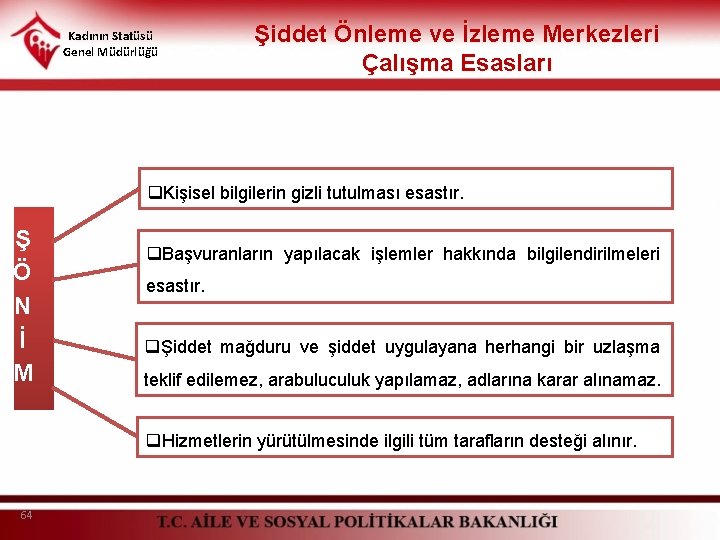 Kadının Statüsü Genel Müdürlüğü

Şiddet Önleme ve İzleme Merkezleri Çalışma Esasları

Ş
Ö
N
İ
M

❑Kişisel bilgilerin gizli tutulması esastır.

❑Başvuranların yapılacak işlemler hakkında bilgilendirilmeleri esastır.

❑Şiddet mağduru ve şiddet uygulayana herhangi bir uzlaşma teklif edilemez, arabuluculuk yapılamaz, adlarına karar alınamaz.

❑Hizmetlerin yürütülmesinde ilgili tüm tarafların desteği alınır.

64

T.C. AİLE VE SOSYAL POLİTİKALAR BAKANLIĞI